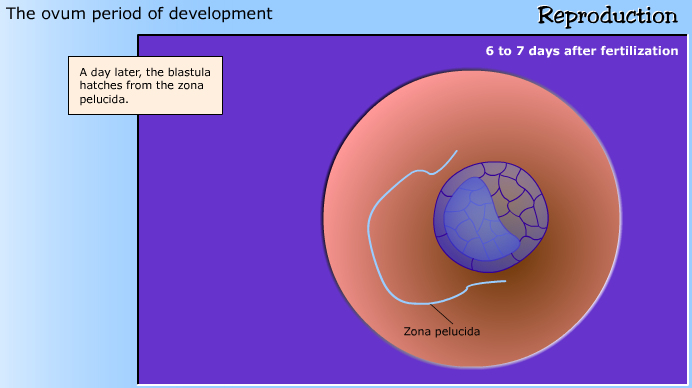 The ovum period of development

Reproduction

A day later, the blastula hatches from the zona pelucida.

6 to 7 days after fertilization

Zona pelucida